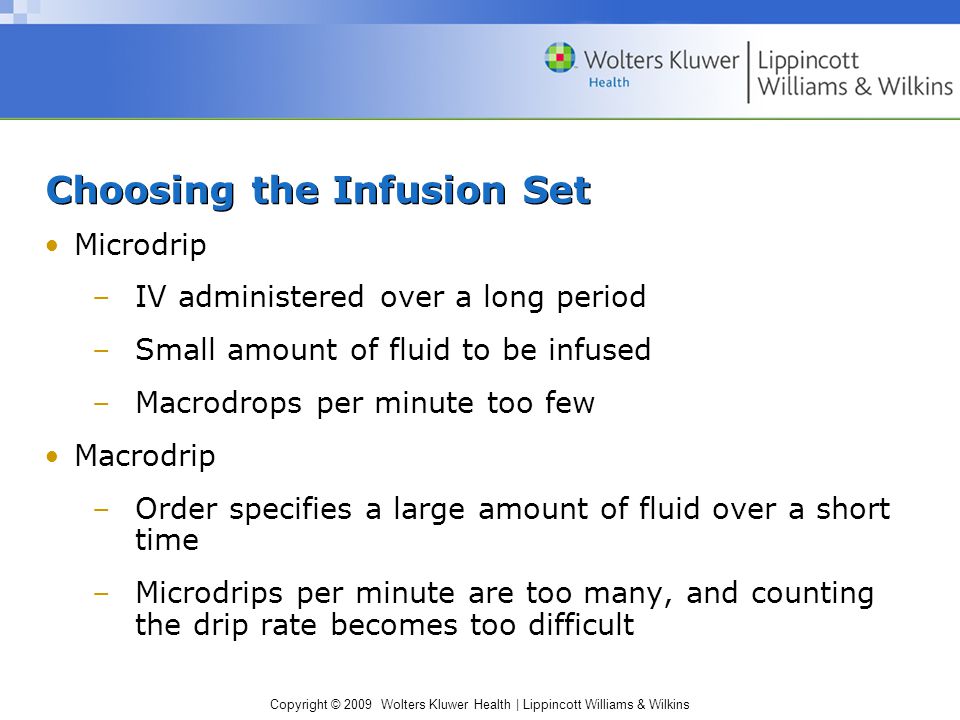 Wolters Kluwer Health | Lippincott Williams & Wilkins

Choosing the Infusion Set

• Microdrip
– IV administered over a long period
– Small amount of fluid to be infused
– Macrodrops per minute too few
• Macrodrip
– Order specifies a large amount of fluid over a short time
– Microdrips per minute are too many, and counting the drip rate becomes too difficult

Copyright © 2009 Wolters Kluwer Health | Lippincott Williams & Wilkins